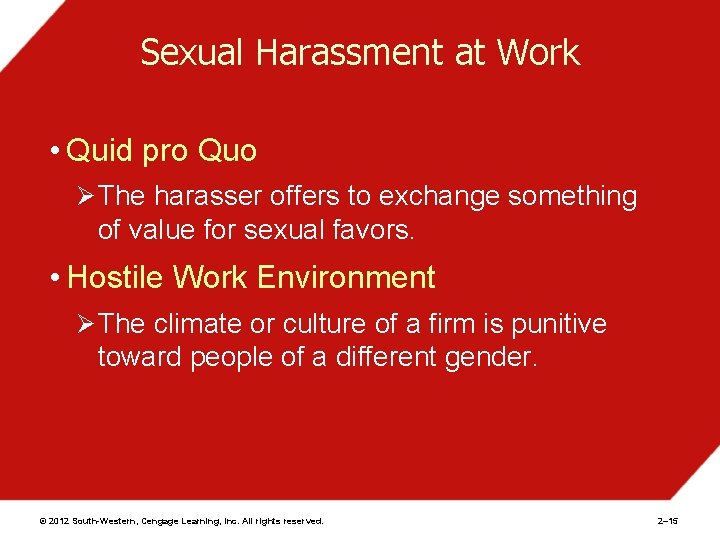 Sexual Harassment at Work

• Quid pro Quo

➢ The harasser offers to exchange something of value for sexual favors.

• Hostile Work Environment

➢ The climate or culture of a firm is punitive toward people of a different gender.

© 2012 South-Western, Cengage Learning, Inc. All rights reserved.

2–15